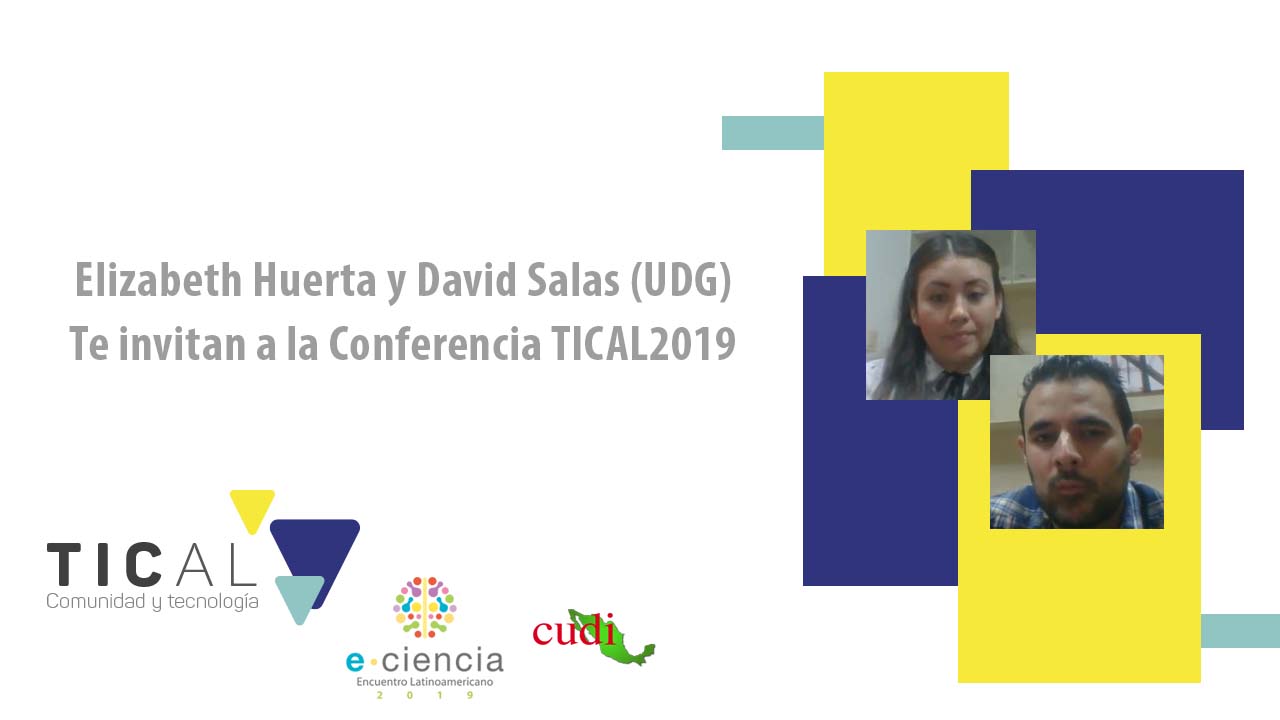 Elizabeth Huerta y David Salas (UDG)
Te invitan a la Conferencia TICAL2019

TICAL
Comunidad y tecnología

e·ciencia
Encuentro Latinoamericano
2 0 1 9

cudi